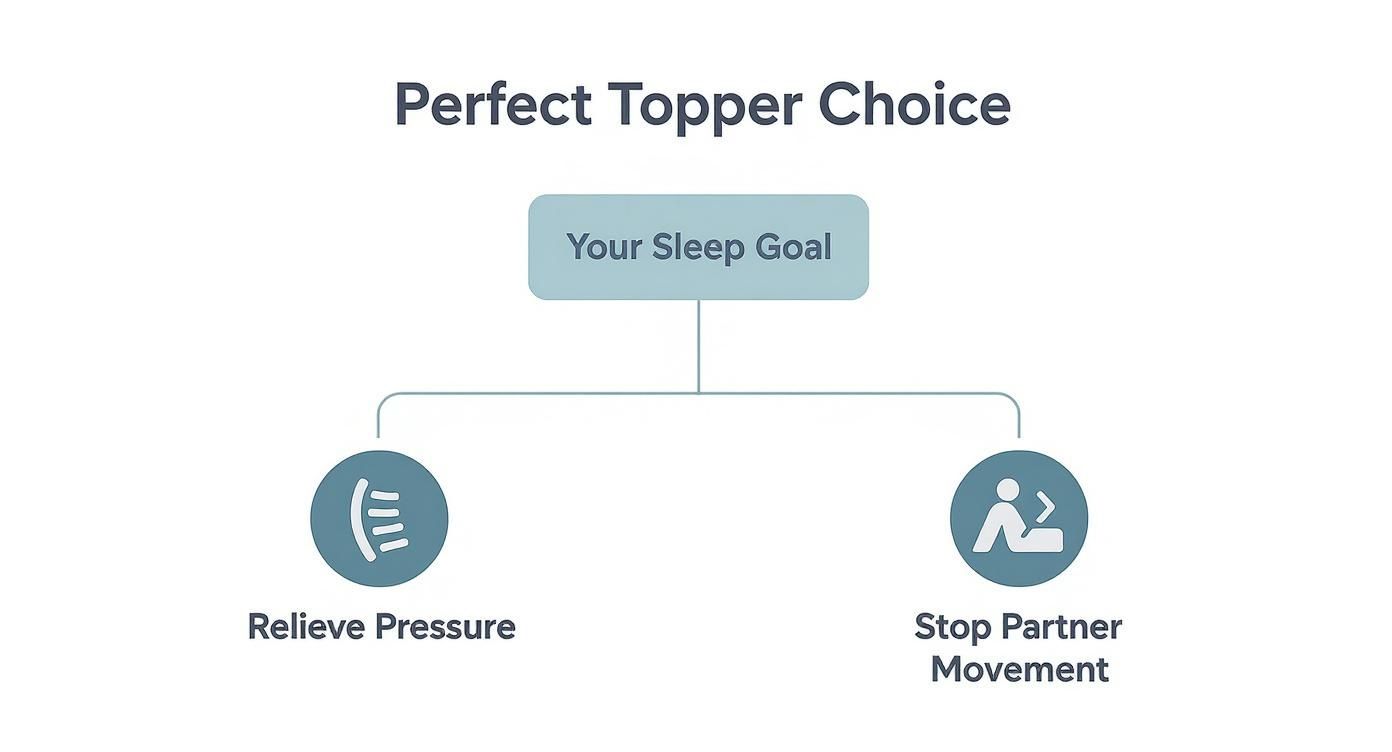 Perfect Topper Choice

Your Sleep Goal

Relieve Pressure

Stop Partner Movement